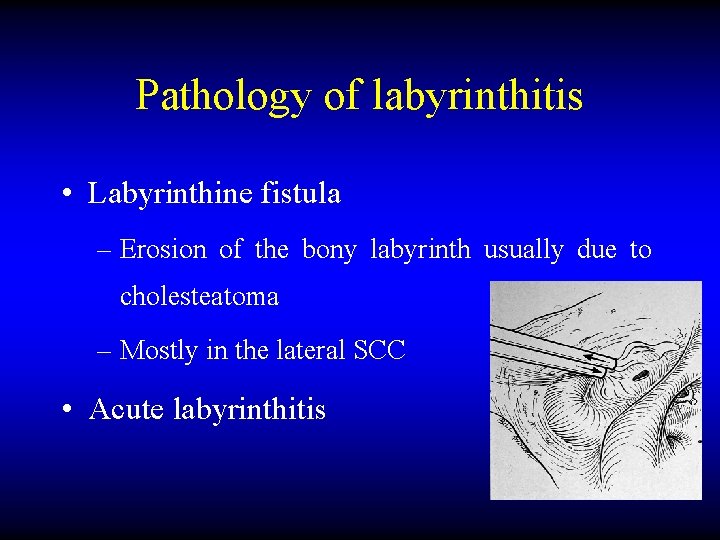 Pathology of labyrinthitis

• Labyrinthine fistula

– Erosion of the bony labyrinth usually due to cholesteatoma

– Mostly in the lateral SCC

• Acute labyrinthitis